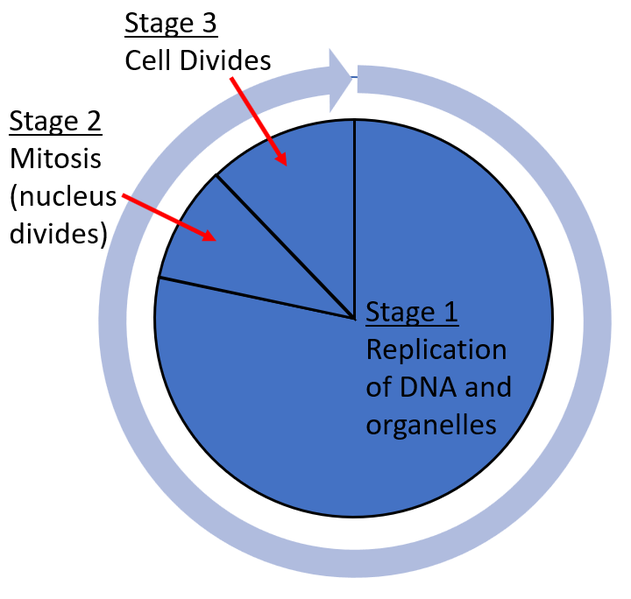 Stage 3
Cell Divides

Stage 2
Mitosis (nucleus divides)

Stage 1
Replication of DNA and organelles